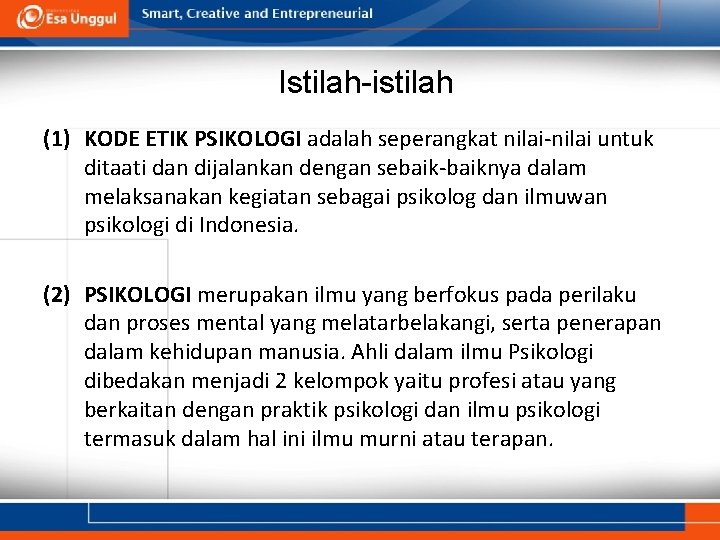 Esa Unggul

Smart, Creative and Entrepreneurial

Istilah-istilah

(1) KODE ETIK PSIKOLOGI adalah seperangkat nilai-nilai untuk ditaati dan dijalankan dengan sebaik-baiknya dalam melaksanakan kegiatan sebagai psikolog dan ilmuwan psikologi di Indonesia.

(2) PSIKOLOGI merupakan ilmu yang berfokus pada perilaku dan proses mental yang melatarbelakangi, serta penerapan dalam kehidupan manusia. Ahli dalam ilmu Psikologi dibedakan menjadi 2 kelompok yaitu profesi atau yang berkaitan dengan praktik psikologi dan ilmu psikologi termasuk dalam hal ini ilmu murni atau terapan.